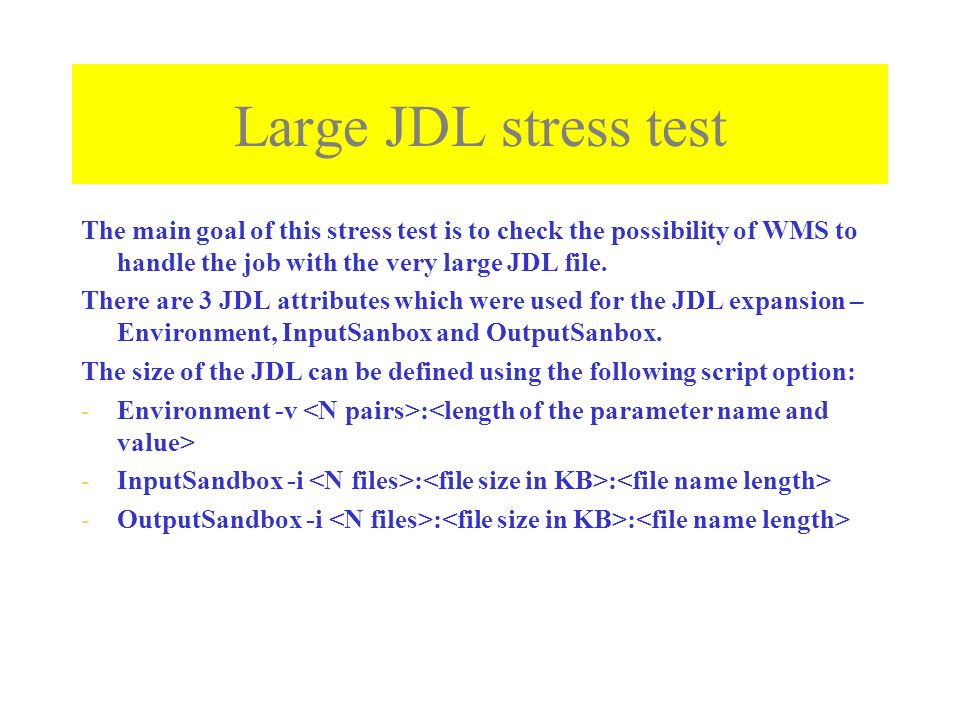 Large JDL stress test

The main goal of this stress test is to check the possibility of WMS to handle the job with the very large JDL file.

There are 3 JDL attributes which were used for the JDL expansion – Environment, InputSanbox and OutputSanbox.

The size of the JDL can be defined using the following script option:

- Environment -v <N pairs>:<length of the parameter name and value>
- InputSandbox -i <N files>:<file size in KB>:<file name length>
- OutputSandbox -i <N files>:<file size in KB>:<file name length>